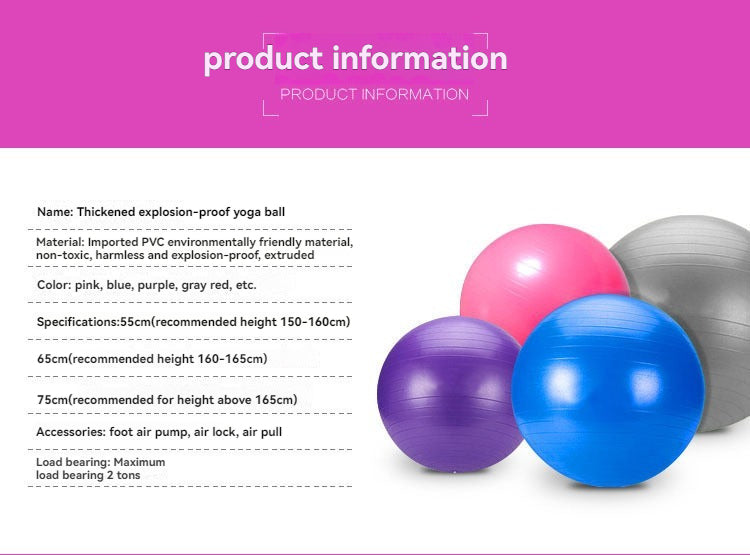 product information

PRODUCT INFORMATION

Name: Thickened explosion-proof yoga ball

Material: Imported PVC environmentally friendly material, non-toxic, harmless and explosion-proof, extruded

Color: pink, blue, purple, gray red, etc.

Specifications:55cm(recommended height 150-160cm)

65cm(recommended height 160-165cm)

75cm(recommended for height above 165cm)

Accessories: foot air pump, air lock, air pull

Load bearing: Maximum load bearing 2 tons